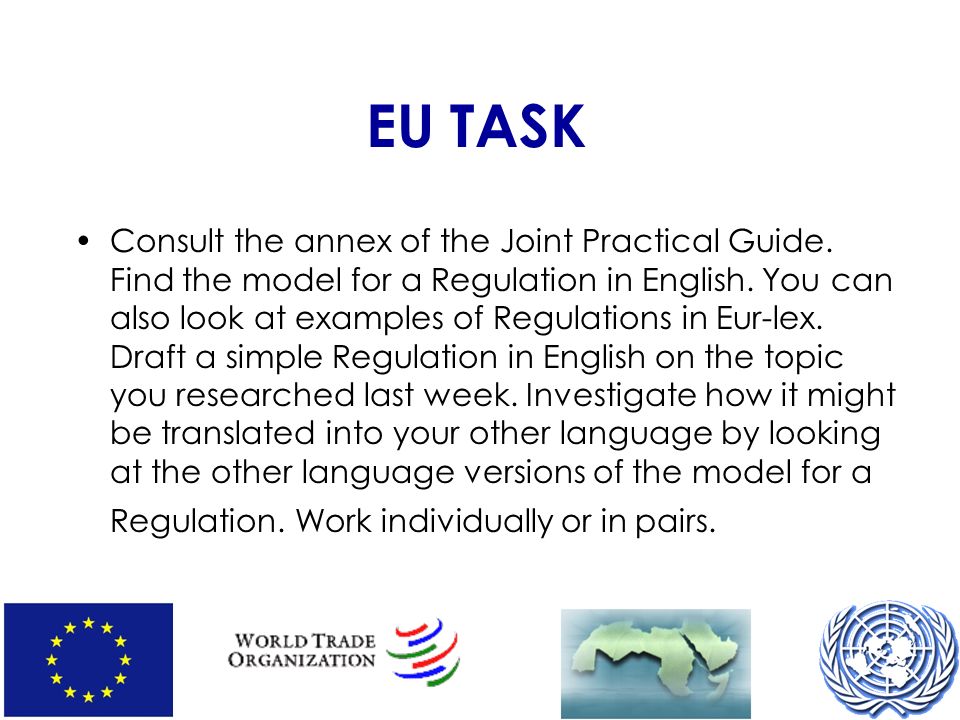 EU TASK

• Consult the annex of the Joint Practical Guide. Find the model for a Regulation in English. You can also look at examples of Regulations in Eur-lex. Draft a simple Regulation in English on the topic you researched last week. Investigate how it might be translated into your other language by looking at the other language versions of the model for a Regulation. Work individually or in pairs.

WORLD TRADE ORGANIZATION